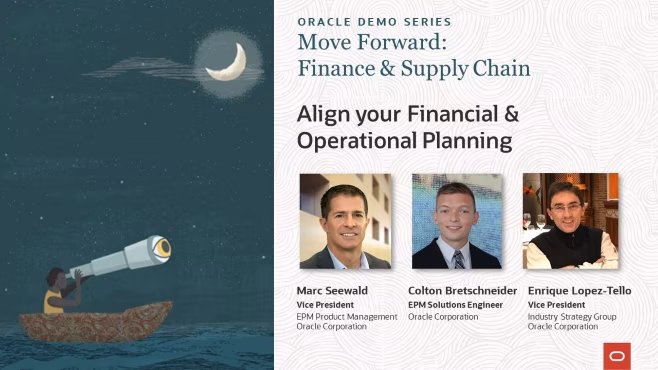 ORACLE DEMO SERIES
Move Forward:
Finance & Supply Chain

Align your Financial & Operational Planning

Marc Seewald
Vice President
EPM Product Management
Oracle Corporation

Colton Bretschneider
EPM Solutions Engineer
Oracle Corporation

Enrique Lopez-Tello
Vice President
Industry Strategy Group
Oracle Corporation